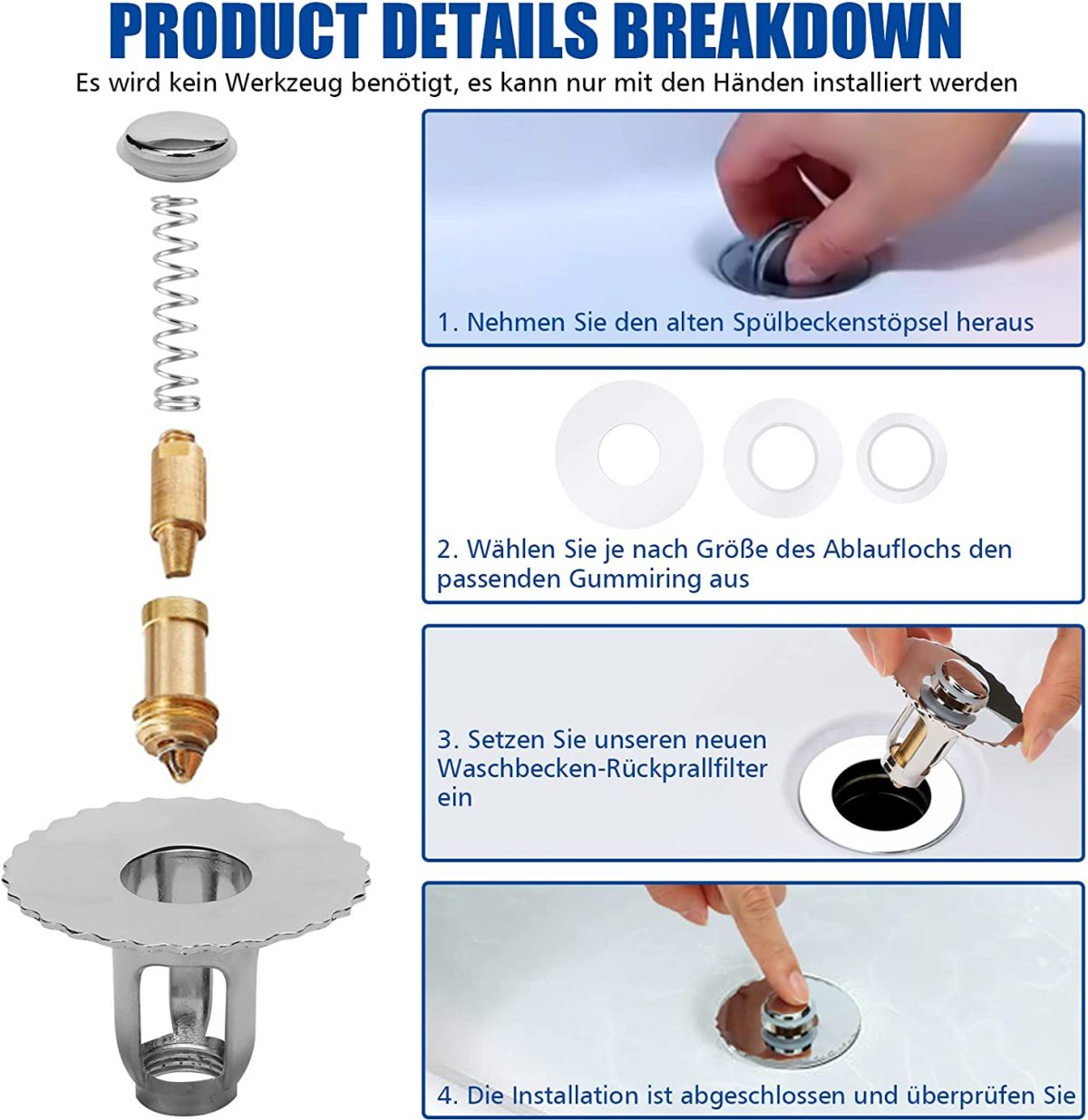 PRODUCT DETAILS BREAKDOWN

Es wird kein Werkzeug benötigt, es kann nur mit den Händen installiert werden

1. Nehmen Sie den alten Spülbeckenstöpsel heraus

2. Wählen Sie je nach Größe des Ablauflochs den passenden Gummiring aus

3. Setzen Sie unseren neuen Waschbecken-Rückprallfilter ein

4. Die Installation ist abgeschlossen und überprüfen Sie